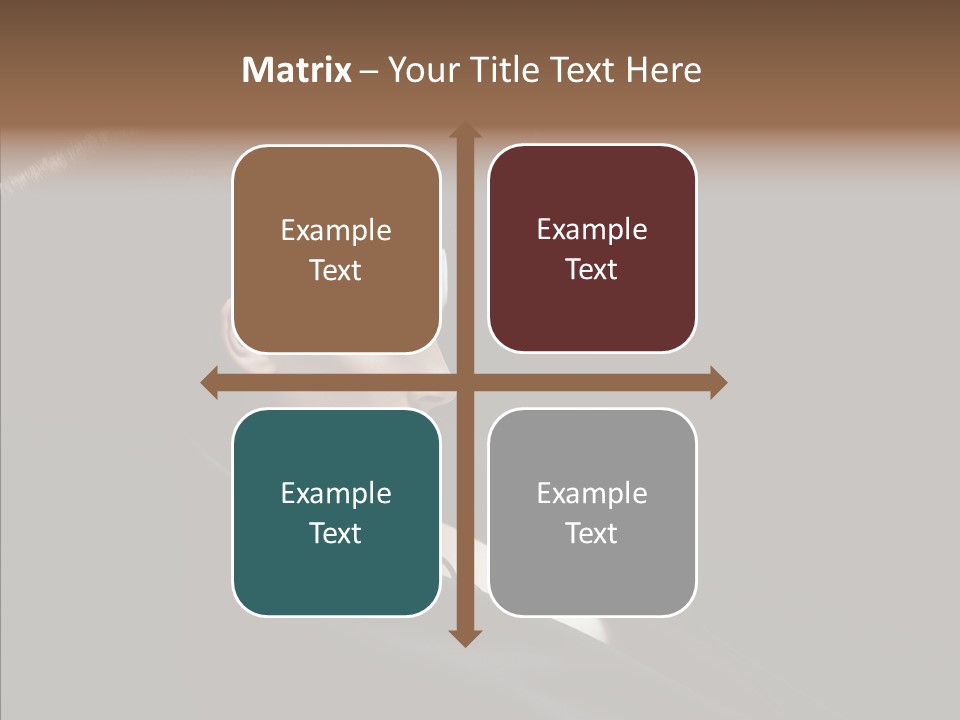 Matrix – Your Title Text Here

Example Text

Example Text

Example Text

Example Text